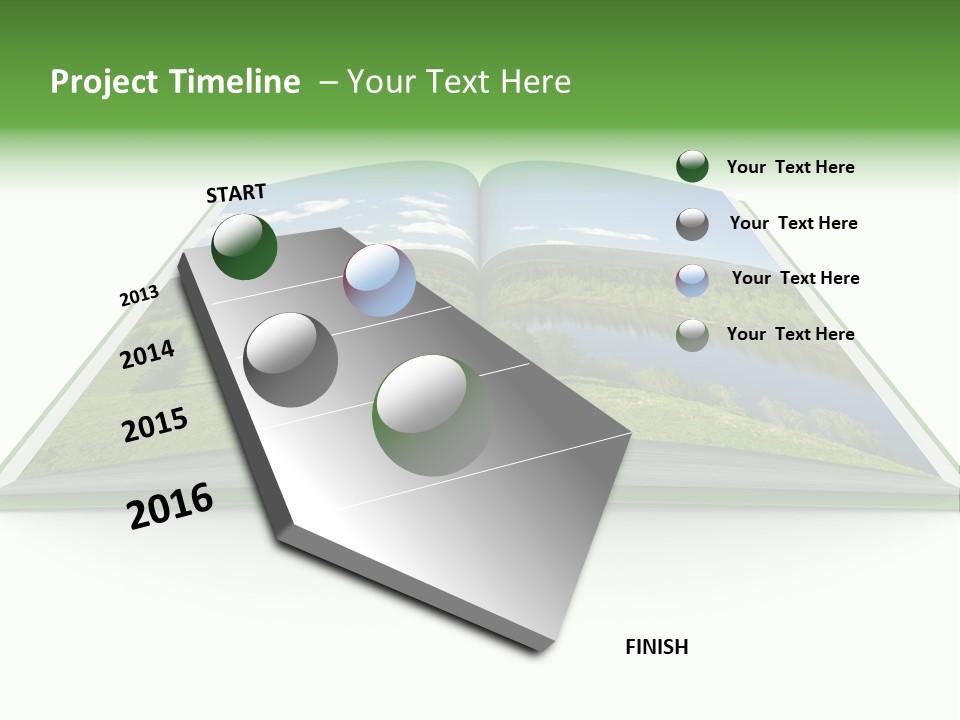 Project Timeline – Your Text Here

START

2013

2014

2015

2016

FINISH

Your Text Here

Your Text Here

Your Text Here

Your Text Here